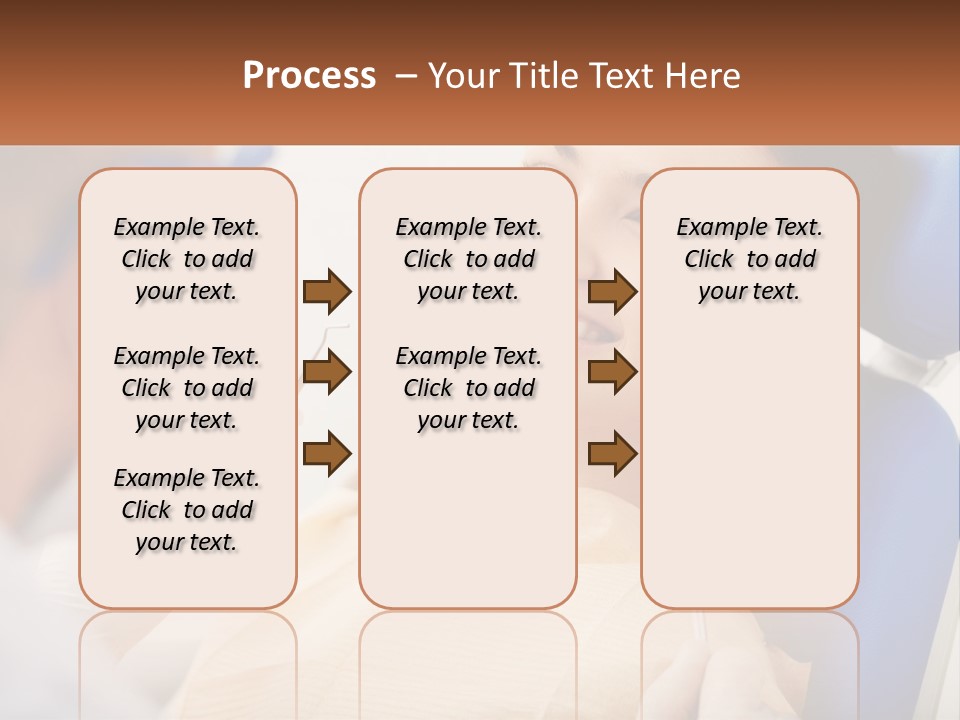 Process – Your Title Text Here

Example Text. Click to add your text.

Example Text. Click to add your text.

Example Text. Click to add your text.

Example Text. Click to add your text.

Example Text. Click to add your text.

Example Text. Click to add your text.